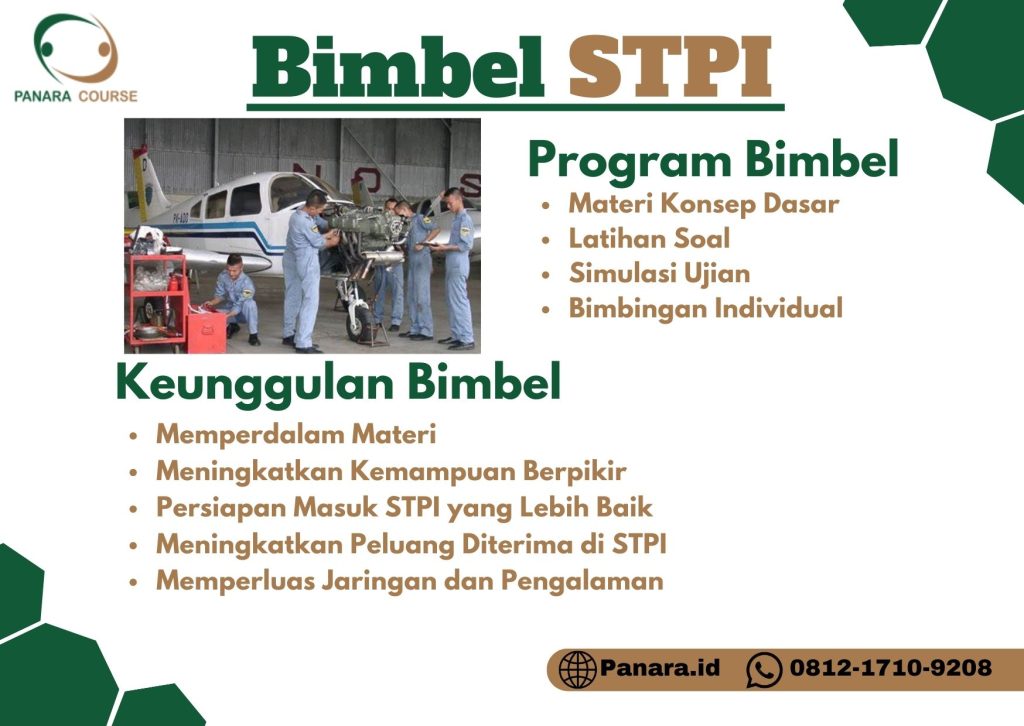 PANARA COURSE

Bimbel STPI

Program Bimbel
• Materi Konsep Dasar
• Latihan Soal
• Simulasi Ujian
• Bimbingan Individual

Keunggulan Bimbel
• Memperdalam Materi
• Meningkatkan Kemampuan Berpikir
• Persiapan Masuk STPI yang Lebih Baik
• Meningkatkan Peluang Diterima di STPI
• Memperluas Jaringan dan Pengalaman

Panara.id 0812-1710-9208